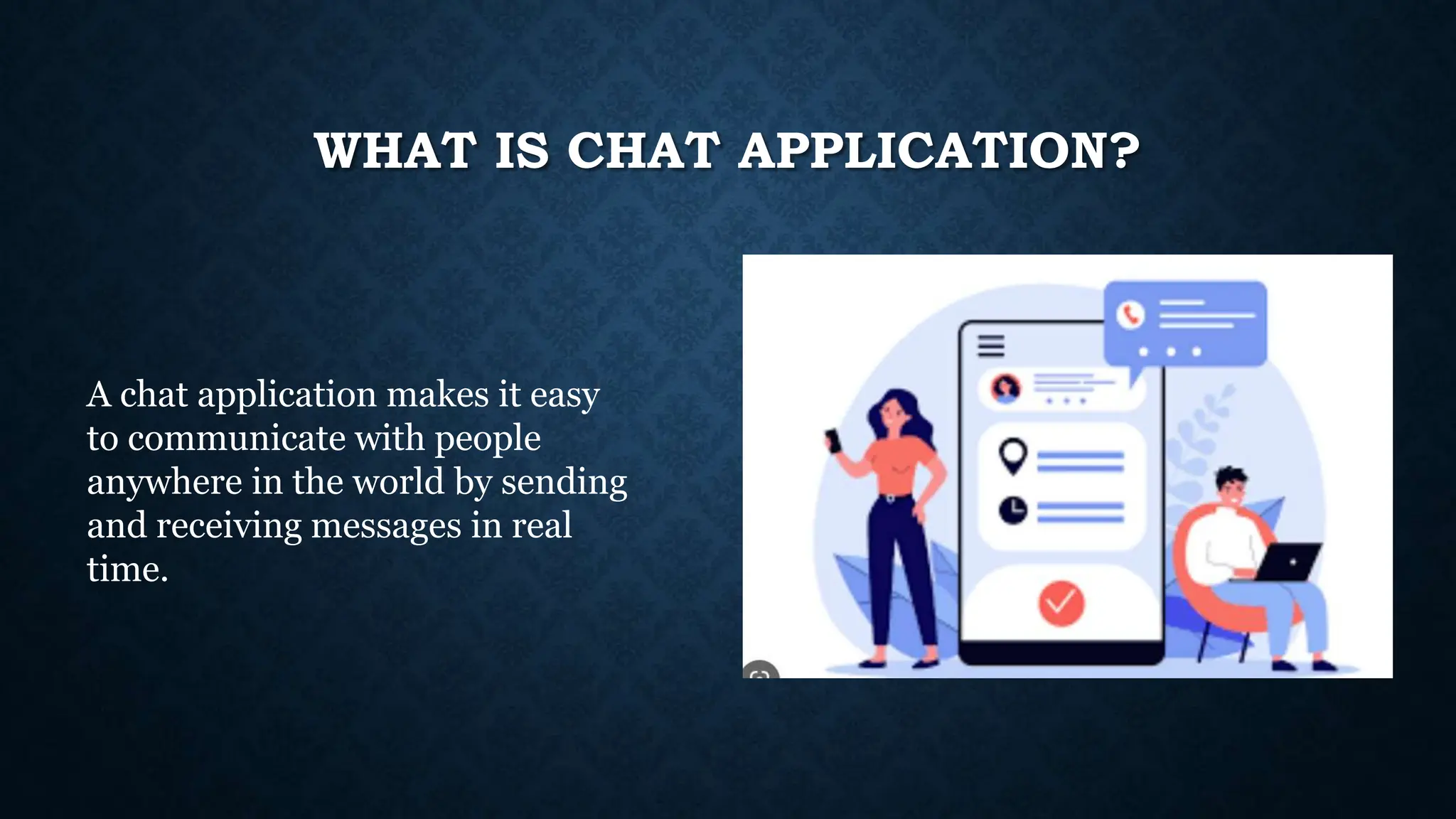 WHAT IS CHAT APPLICATION?

A chat application makes it easy to communicate with people anywhere in the world by sending and receiving messages in real time.